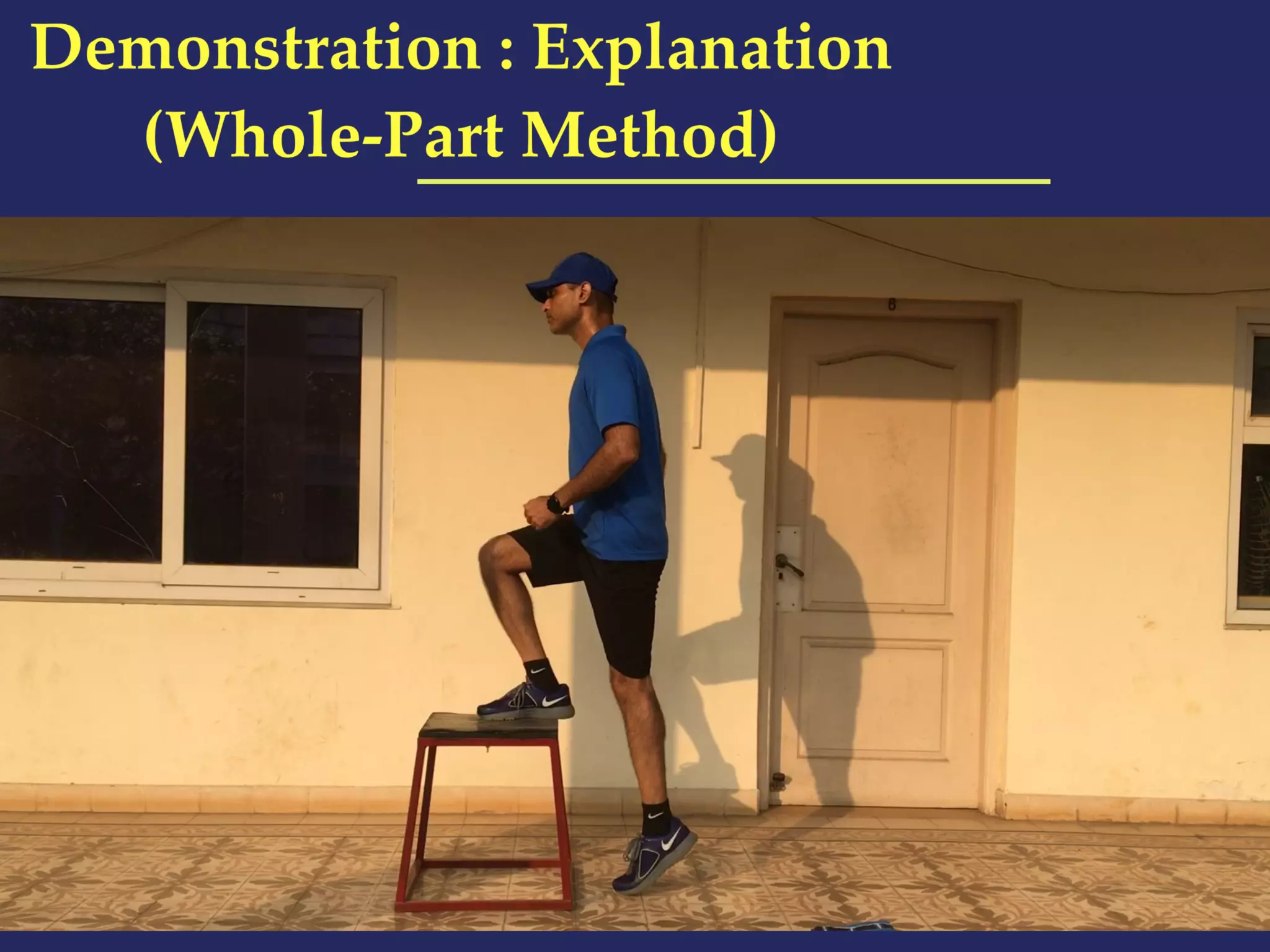 Demonstration : Explanation
(Whole-Part Method)

8